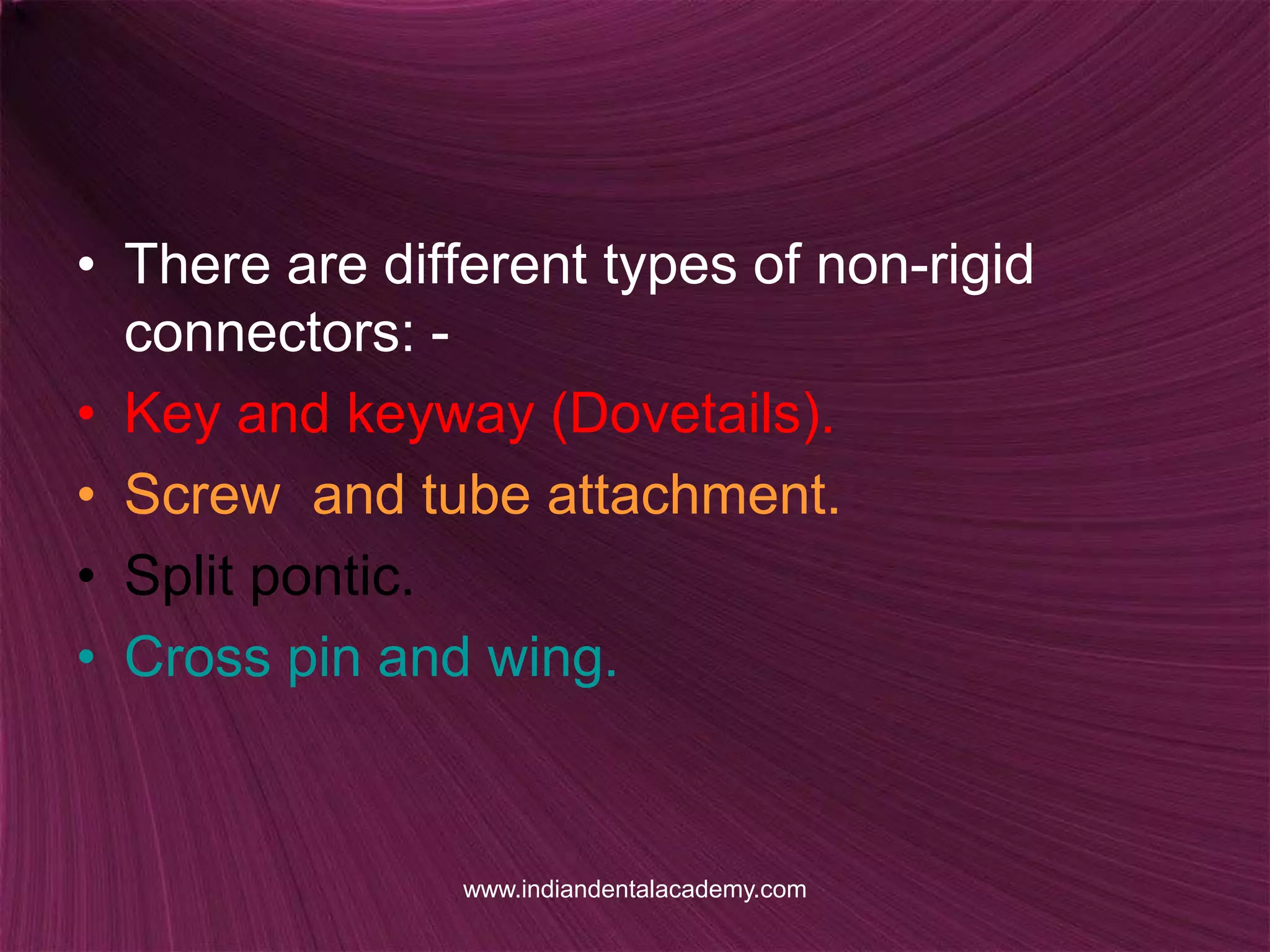 • There are different types of non-rigid connectors: -
• Key and keyway (Dovetails).
• Screw  and tube attachment.
• Split pontic.
• Cross pin and wing.

www.indiandentalacademy.com